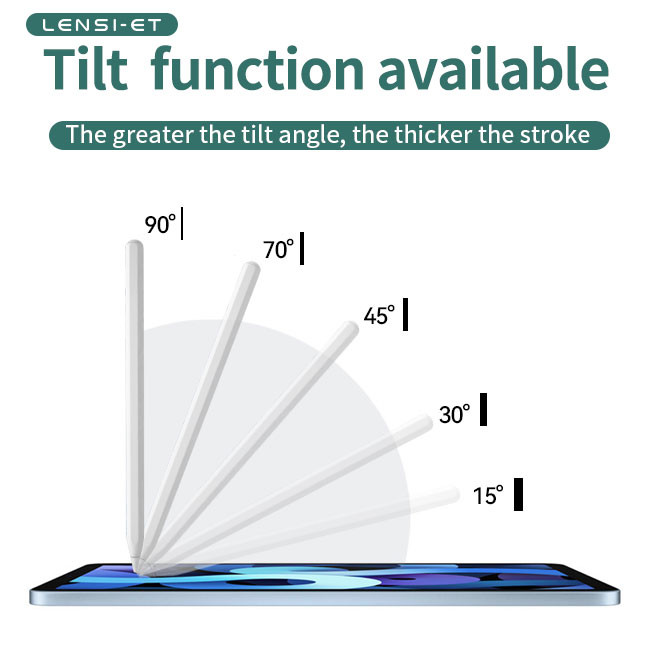 LENSI-ET

Tilt function available

The greater the tilt angle, the thicker the stroke

90°

70°

45°

30°

15°